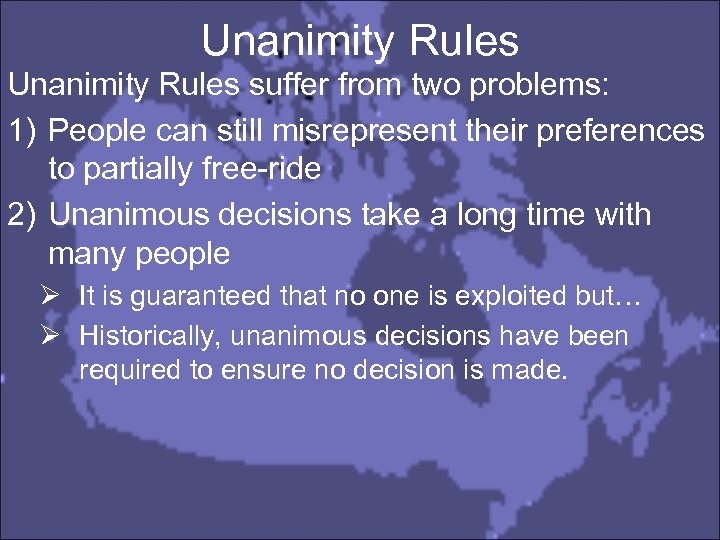 Unanimity Rules

Unanimity Rules suffer from two problems:

1) People can still misrepresent their preferences to partially free-ride

2) Unanimous decisions take a long time with many people

➢ It is guaranteed that no one is exploited but…

➢ Historically, unanimous decisions have been required to ensure no decision is made.